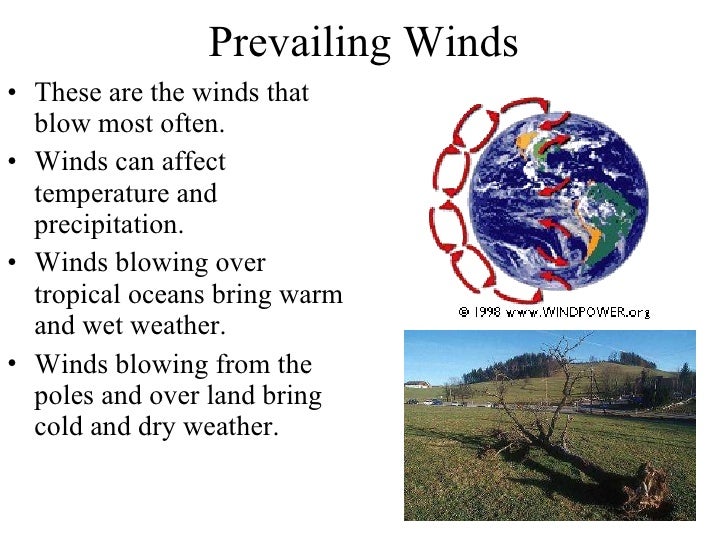 Prevailing Winds

• These are the winds that blow most often.
• Winds can affect temperature and precipitation.
• Winds blowing over tropical oceans bring warm and wet weather.
• Winds blowing from the poles and over land bring cold and dry weather.

© 1998 www.WINDPOWER.org